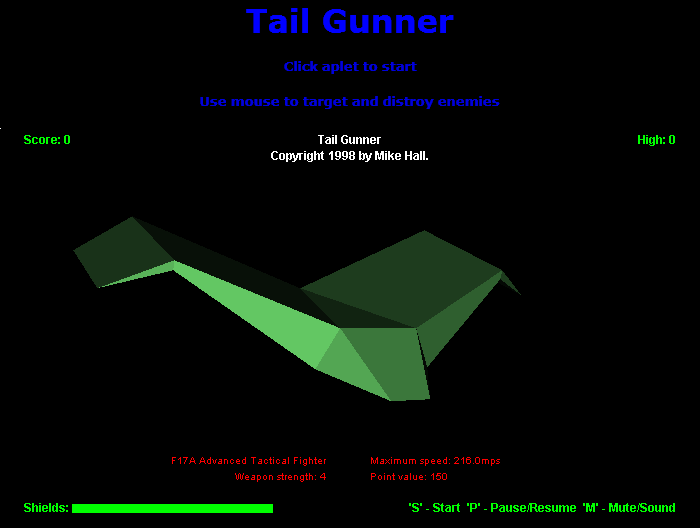 Tail Gunner

Click aplet to start

Use mouse to target and distroy enemies

Score: 0

Tail Gunner
Copyright 1998 by Mike Hall.

High: 0

F17A Advanced Tactical Fighter
Weapon strength: 4

Maximum speed: 216.0mps
Point value: 150

Shields:

'S' - Start 'P' - Pause/Resume 'M' - Mute/Sound